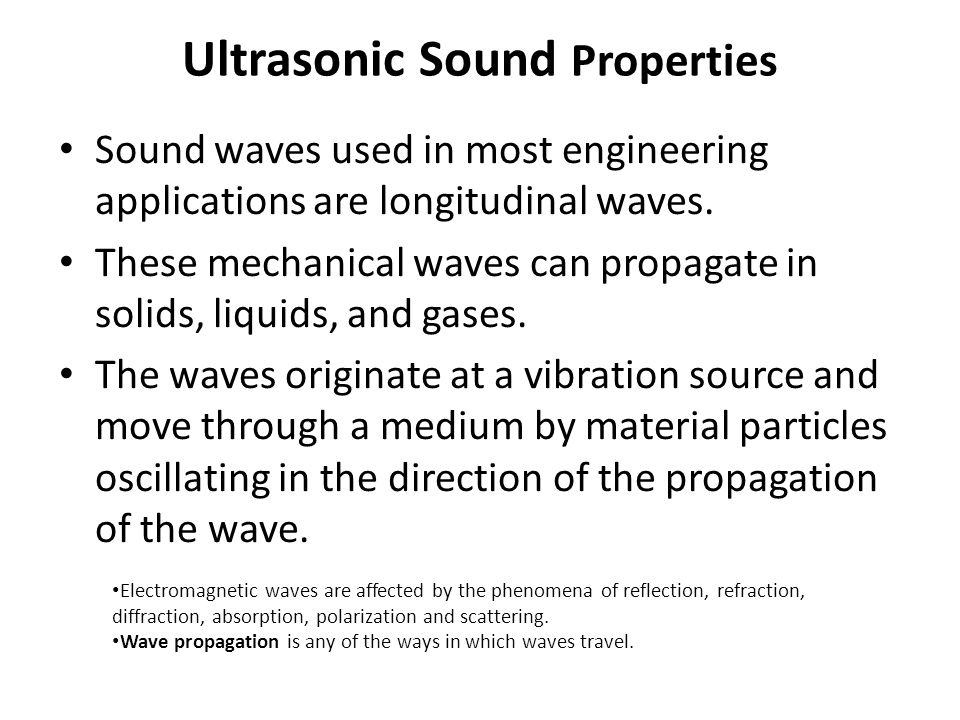 Ultrasonic Sound Properties

• Sound waves used in most engineering applications are longitudinal waves.

• These mechanical waves can propagate in solids, liquids, and gases.

• The waves originate at a vibration source and move through a medium by material particles oscillating in the direction of the propagation of the wave.

•Electromagnetic waves are affected by the phenomena of reflection, refraction, diffraction, absorption, polarization and scattering.
•Wave propagation is any of the ways in which waves travel.